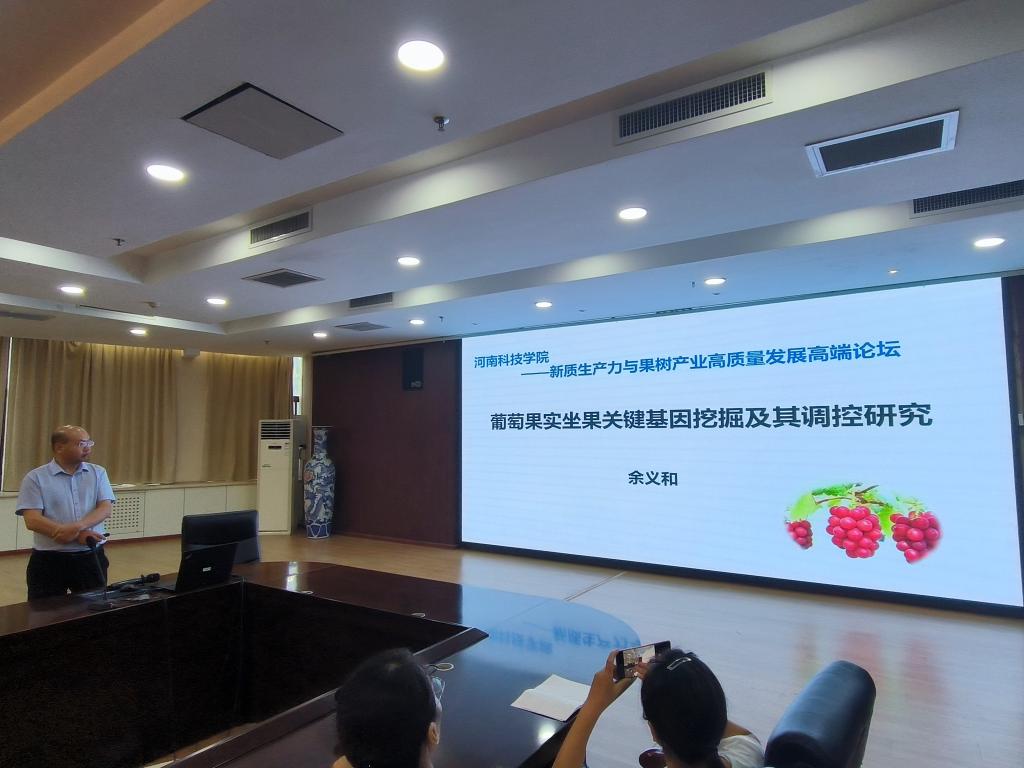 河南科技学院
——新质生产力与果树产业高质量发展高端论坛

葡萄果实坐果关键基因挖掘及其调控研究

余义和